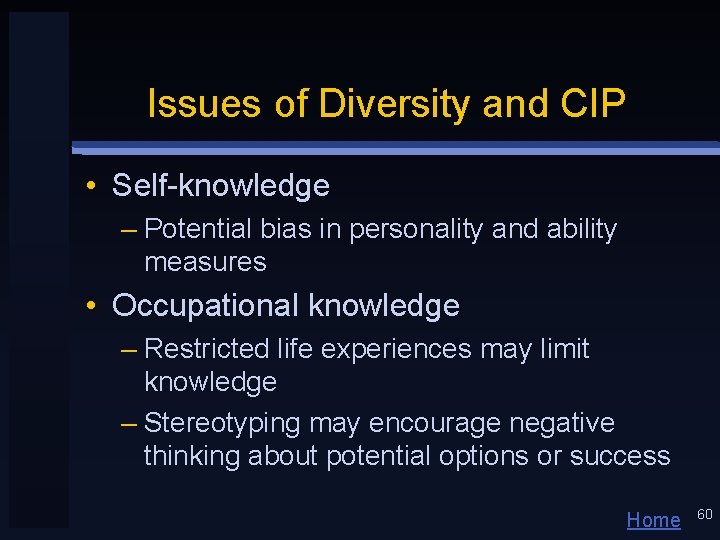 Issues of Diversity and CIP

• Self-knowledge
– Potential bias in personality and ability measures

• Occupational knowledge
– Restricted life experiences may limit knowledge
– Stereotyping may encourage negative thinking about potential options or success

Home 60